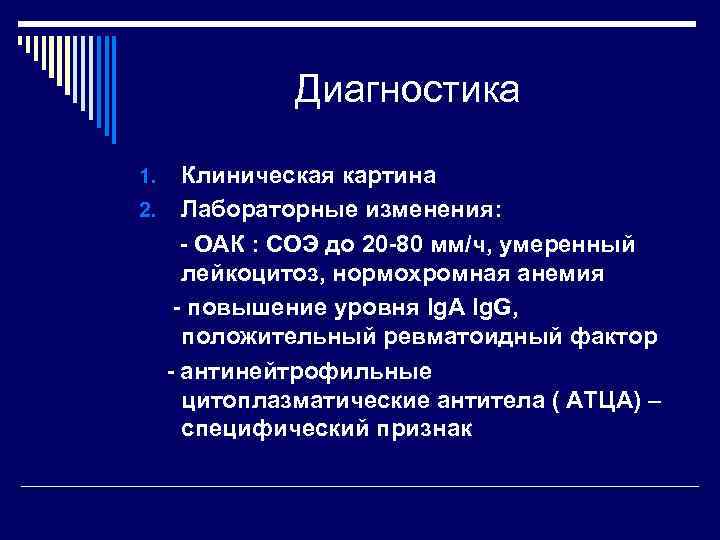 Диагностика

1. Клиническая картина
2. Лабораторные изменения:
- ОАК : СОЭ до 20-80 мм/ч, умеренный лейкоцитоз, нормохромная анемия
- повышение уровня IgA IgG, положительный ревматоидный фактор
- антинейтрофильные цитоплазматические антитела ( АТЦА) – специфический признак